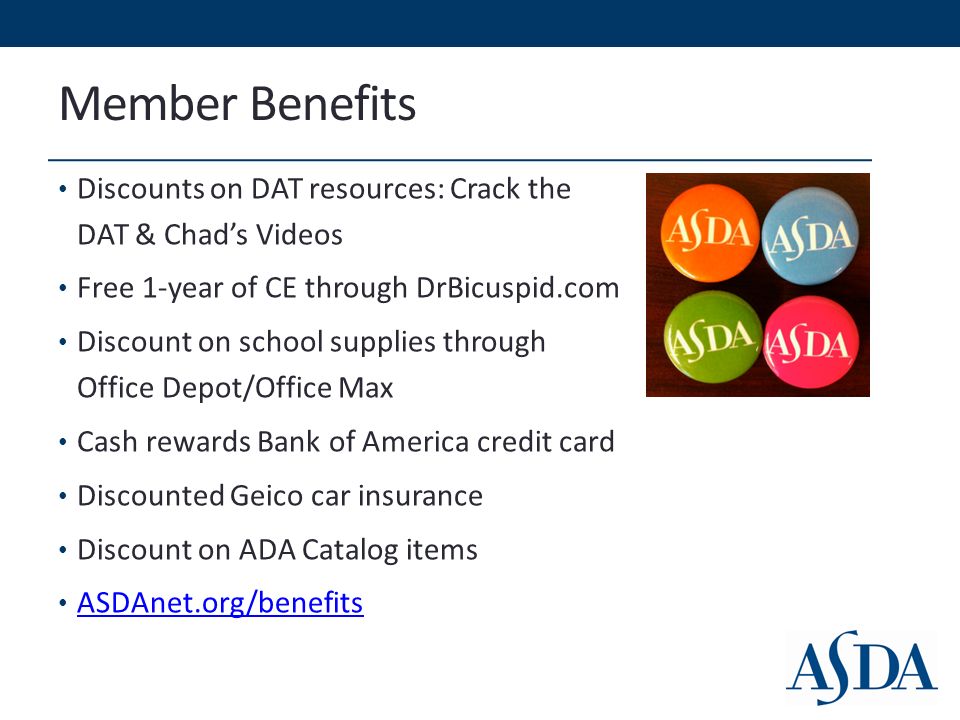 Member Benefits

• Discounts on DAT resources: Crack the DAT & Chad's Videos
• Free 1-year of CE through DrBicuspid.com
• Discount on school supplies through Office Depot/Office Max
• Cash rewards Bank of America credit card
• Discounted Geico car insurance
• Discount on ADA Catalog items
• ASDAnet.org/benefits

ASDA ASDA
ASDA ASDA

ASDA